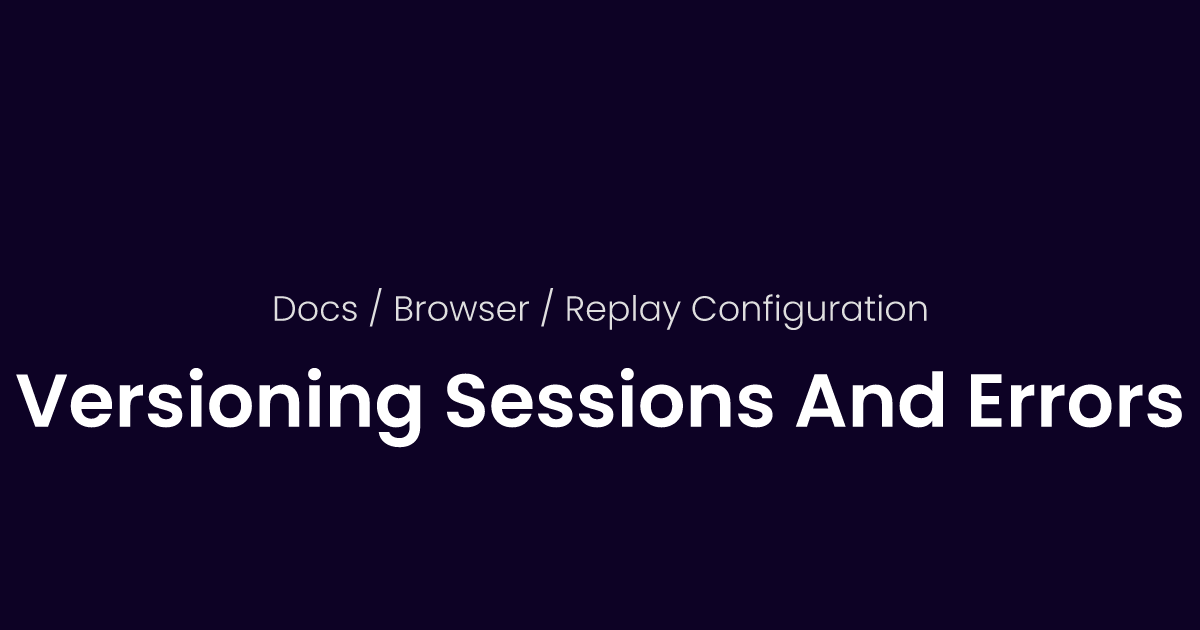 Docs / Browser / Replay Configuration

Versioning Sessions And Errors